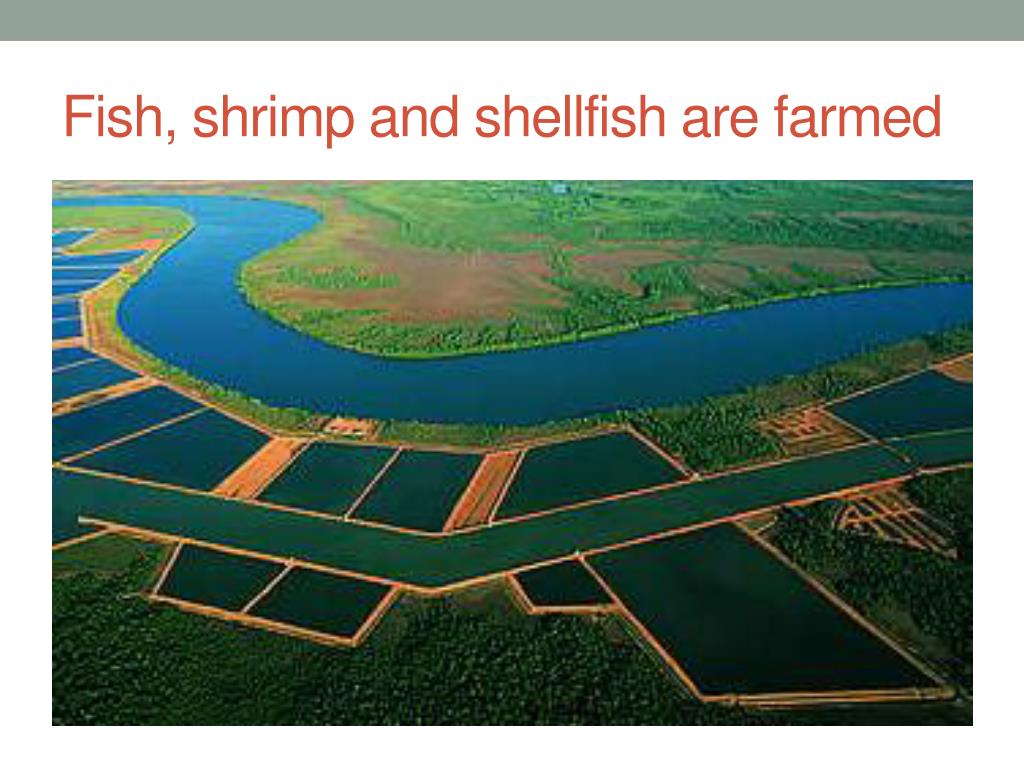 Fish, shrimp and shellfish are farmed